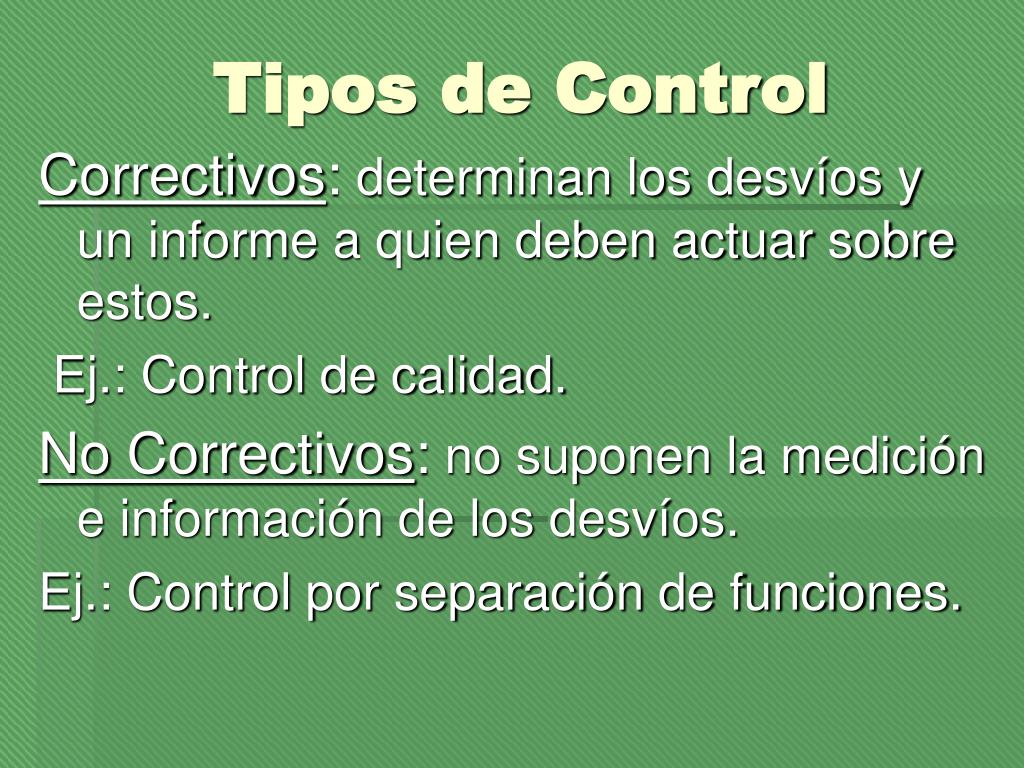 Tipos de Control

Correctivos: determinan los desvíos y un informe a quien deben actuar sobre estos.

Ej.: Control de calidad.

No Correctivos: no suponen la medición e información de los desvíos.

Ej.: Control por separación de funciones.